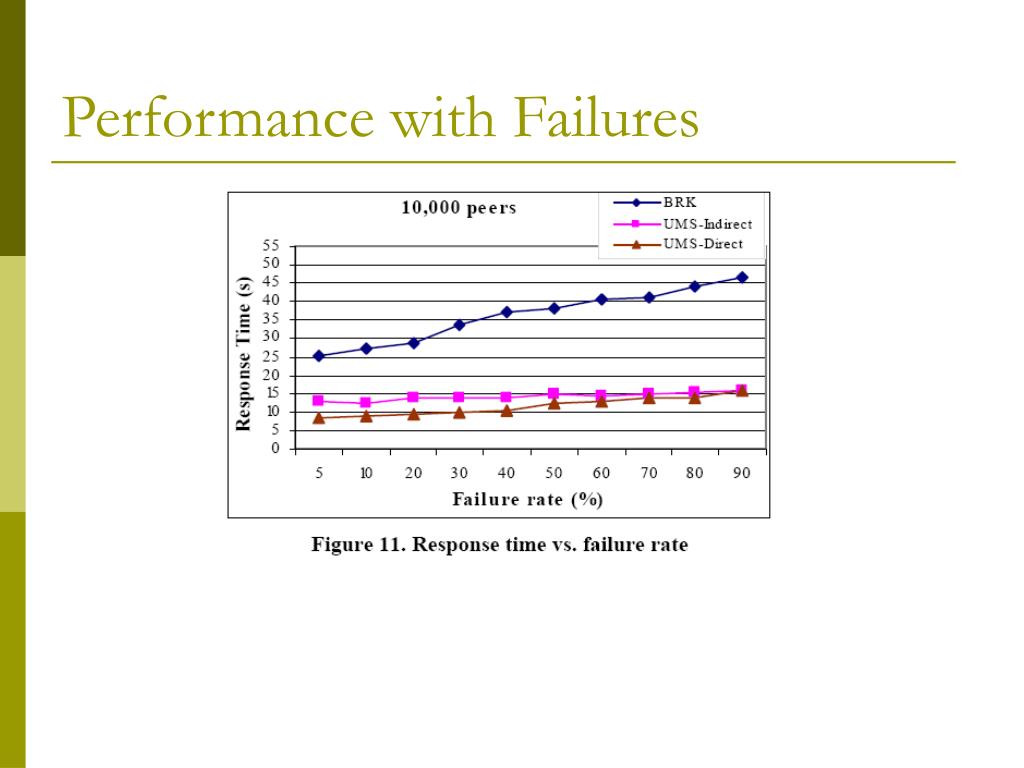 Performance with Failures

10,000 peers

BRK
UMS-Indirect
UMS-Direct

Response Time (s)

55
50
45
40
35
30
25
20
15
10
5
0

5 10 20 30 40 50 60 70 80 90

Failure rate (%)

Figure 11. Response time vs. failure rate